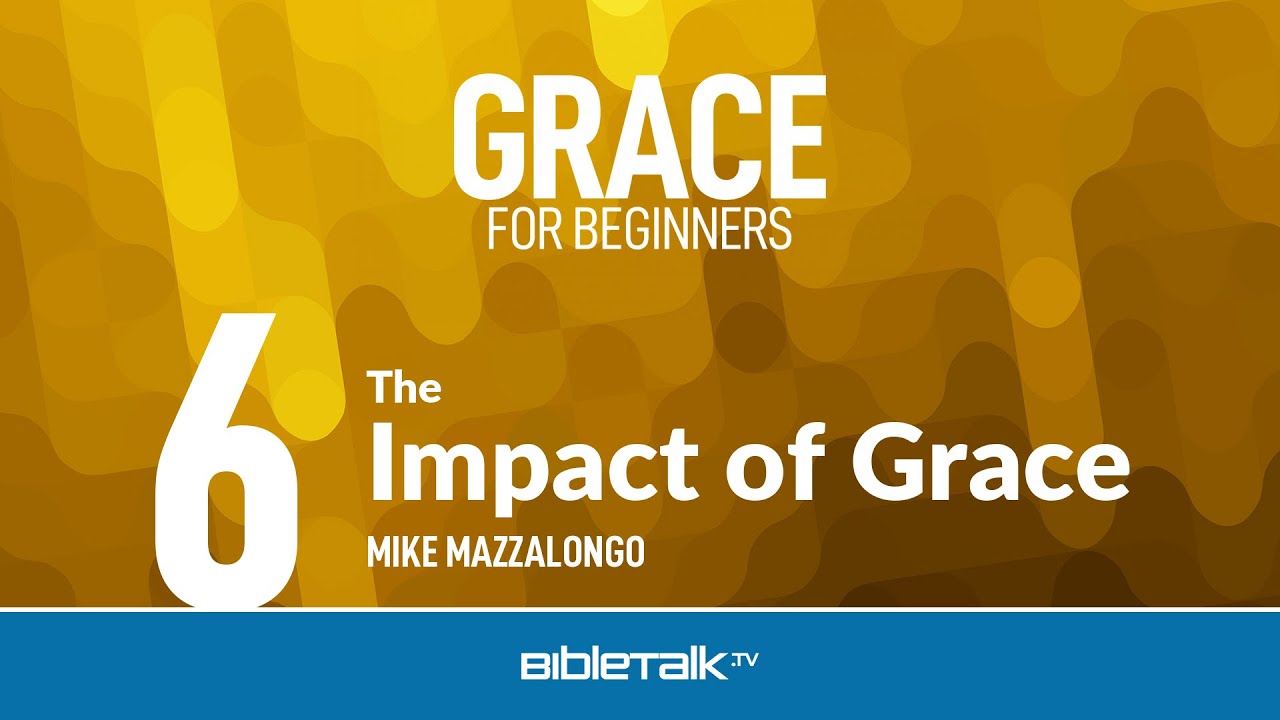 GRACE
FOR BEGINNERS

6

The
Impact of Grace
MIKE MAZZALONGO

BIBLETALK.TV